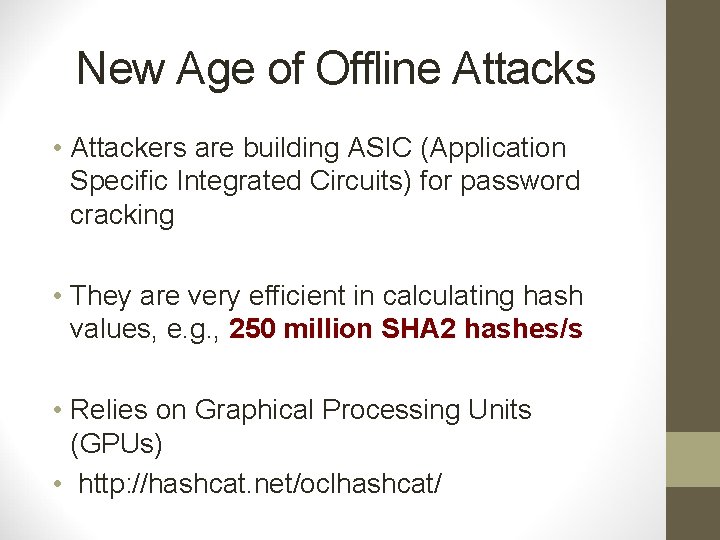 New Age of Offline Attacks

• Attackers are building ASIC (Application Specific Integrated Circuits) for password cracking

• They are very efficient in calculating hash values, e.g., 250 million SHA2 hashes/s

• Relies on Graphical Processing Units (GPUs)
• http://hashcat.net/oclhashcat/